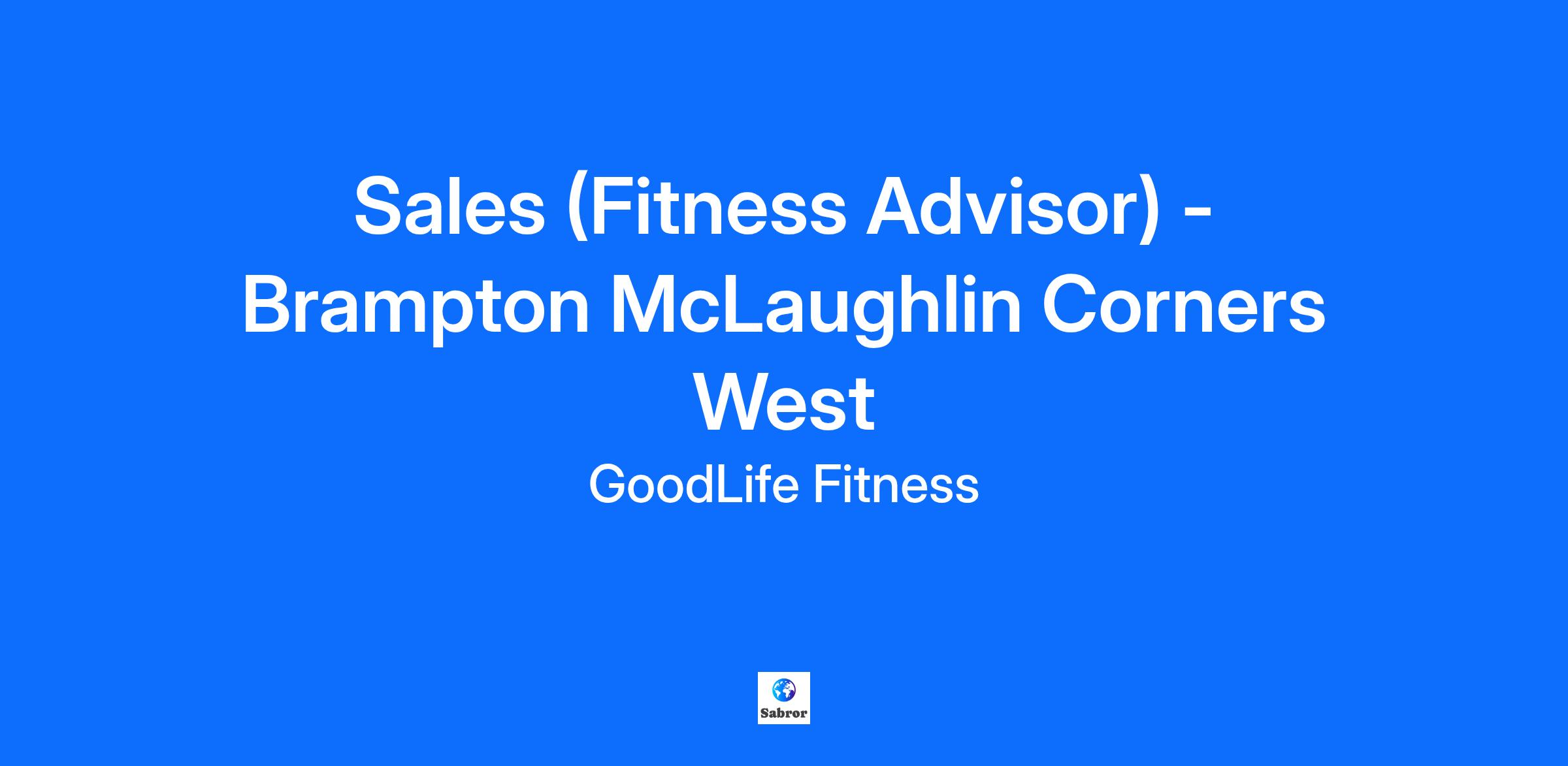 Sales (Fitness Advisor) - Brampton McLaughlin Corners West

GoodLife Fitness

Sabror